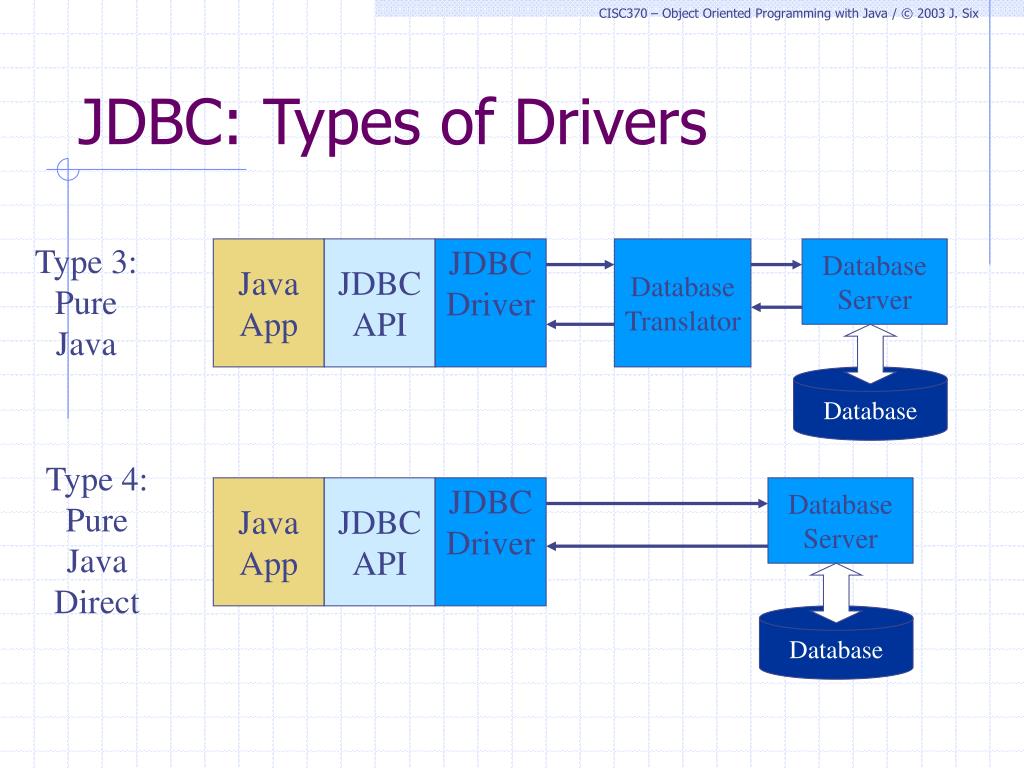 CISC370 – Object Oriented Programming with Java / © 2003 J. Six

JDBC: Types of Drivers

Type 3: Pure Java

Java App

JDBC API

JDBC Driver

Database Translator

Database Server

Database

Type 4: Pure Java Direct

Java App

JDBC API

JDBC Driver

Database Server

Database